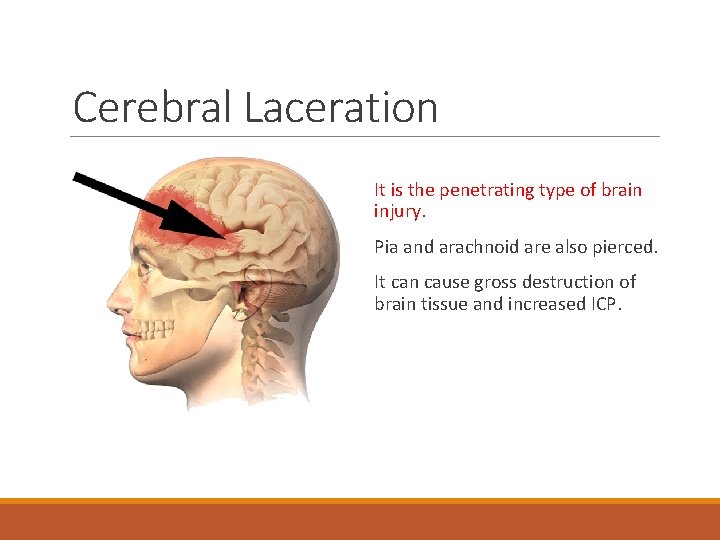 Cerebral Laceration

It is the penetrating type of brain injury.

Pia and arachnoid are also pierced.

It can cause gross destruction of brain tissue and increased ICP.